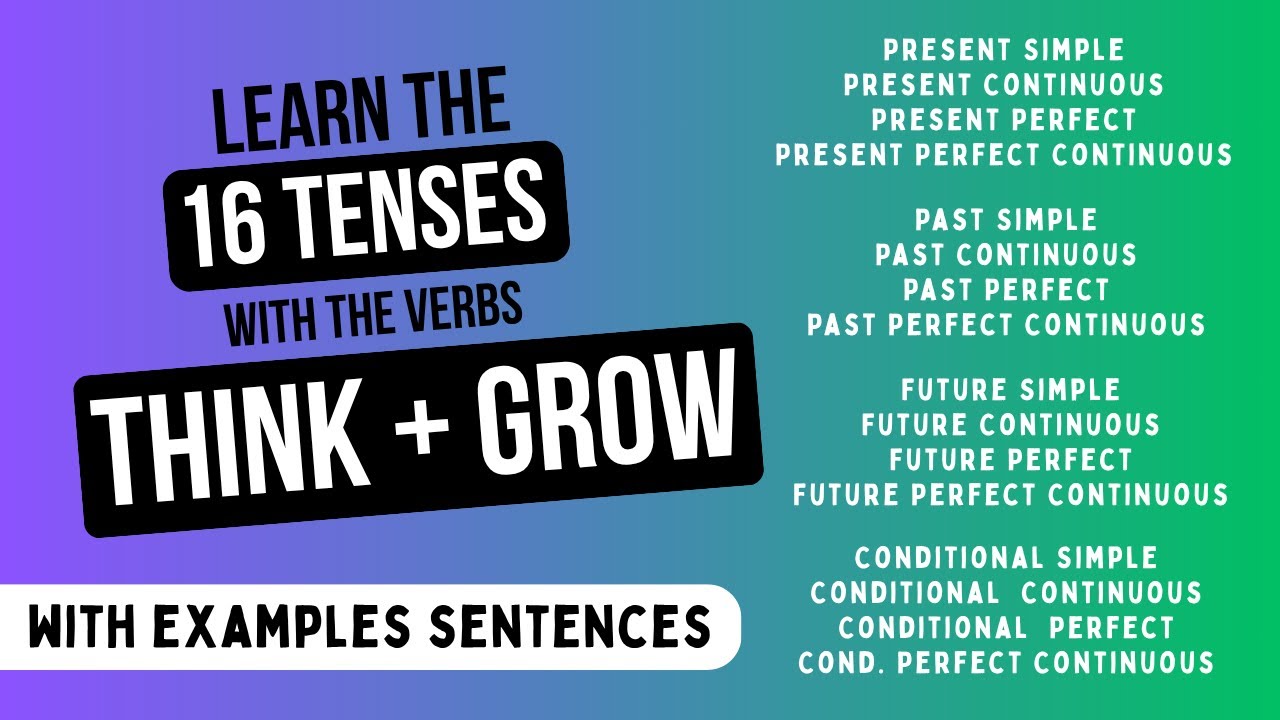 LEARN THE
16 TENSES
WITH THE VERBS
THINK + GROW

WITH EXAMPLES SENTENCES

PRESENT SIMPLE
PRESENT CONTINUOUS
PRESENT PERFECT
PRESENT PERFECT CONTINUOUS

PAST SIMPLE
PAST CONTINUOUS
PAST PERFECT
PAST PERFECT CONTINUOUS

FUTURE SIMPLE
FUTURE CONTINUOUS
FUTURE PERFECT
FUTURE PERFECT CONTINUOUS

CONDITIONAL SIMPLE
CONDITIONAL CONTINUOUS
CONDITIONAL PERFECT
COND. PERFECT CONTINUOUS